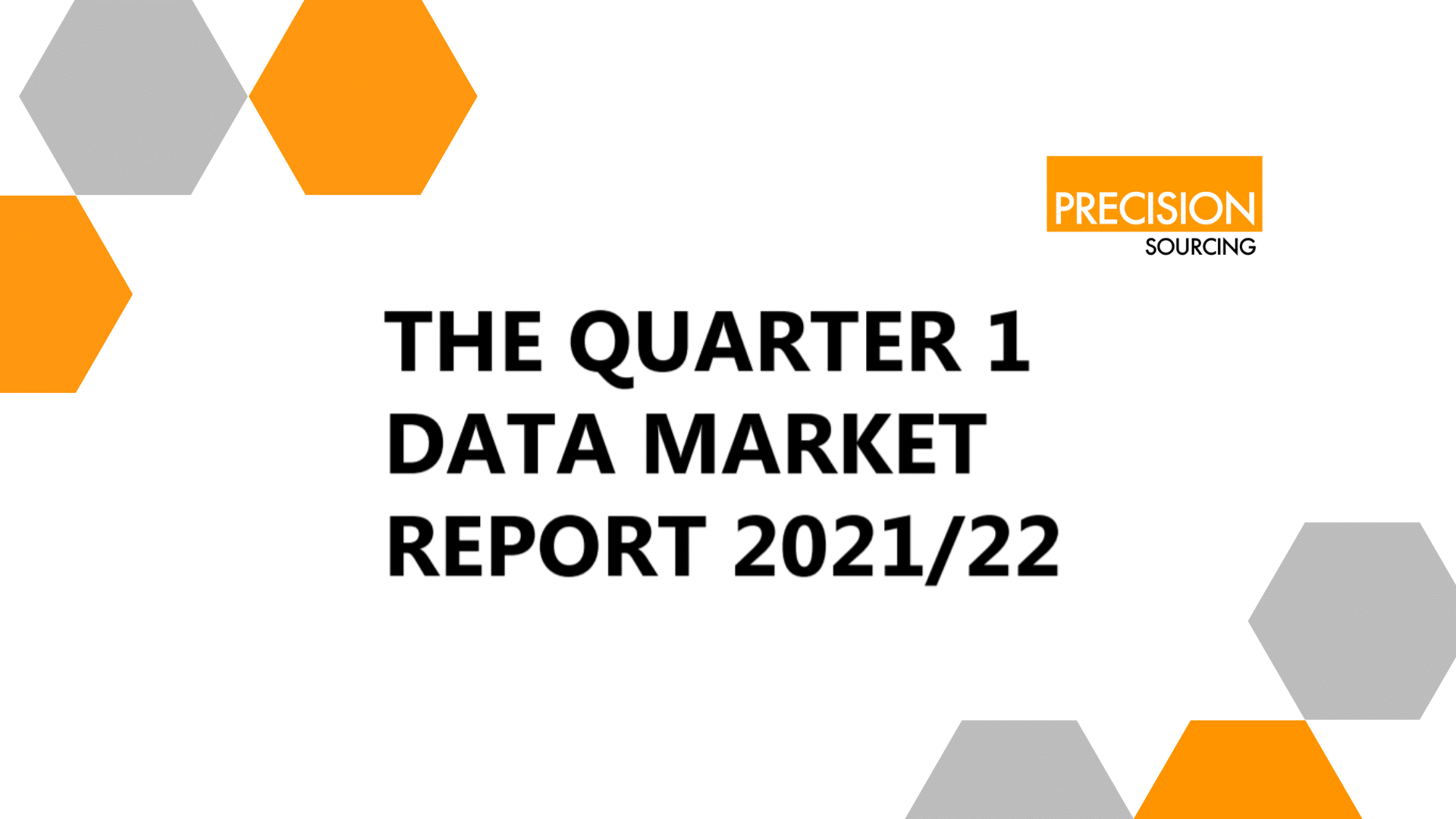 PRECISION
SOURCING

THE QUARTER 1 DATA MARKET REPORT 2021/22